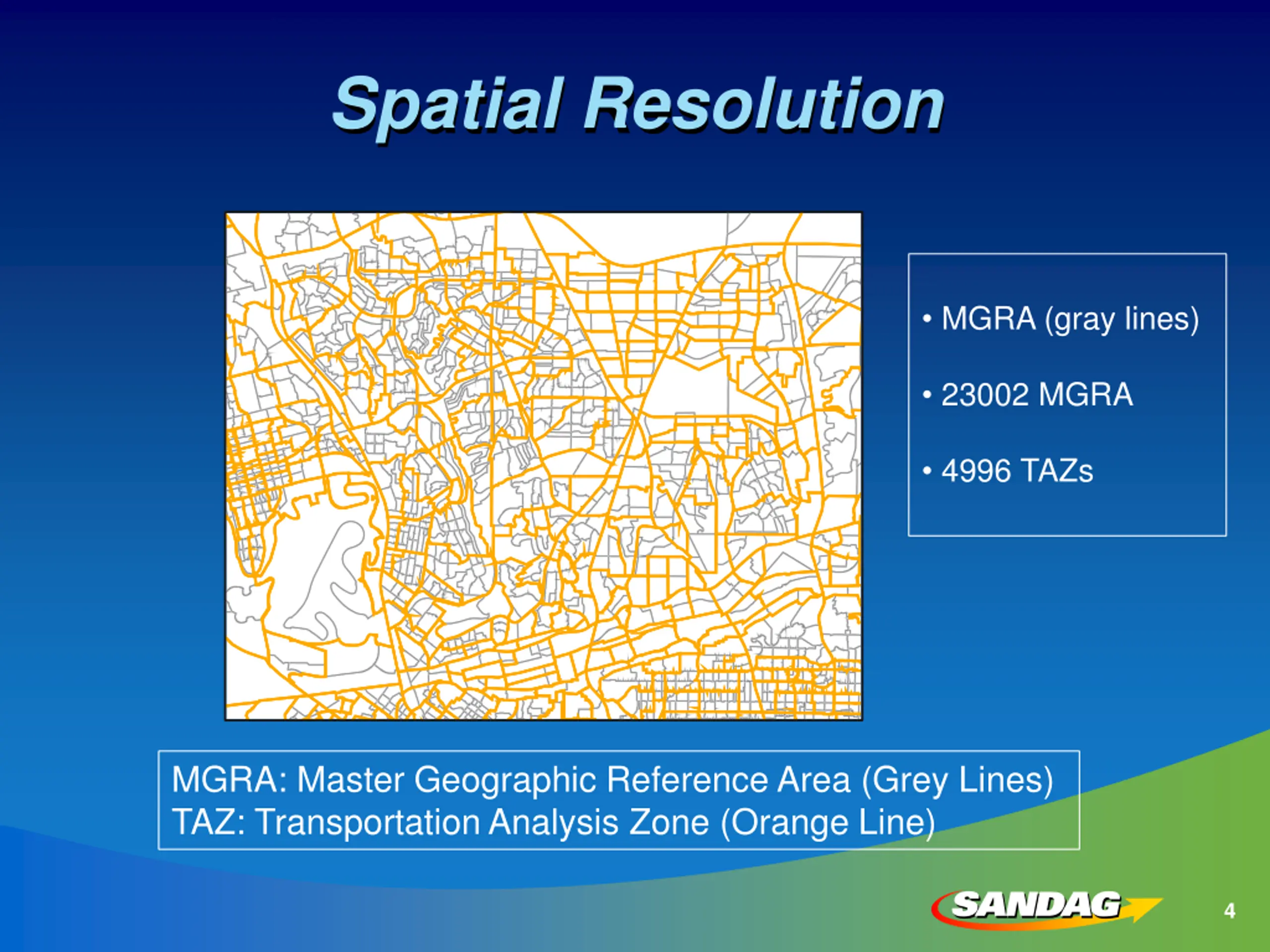 Spatial Resolution

• MGRA (gray lines)

• 23002 MGRA

• 4996 TAZs

MGRA: Master Geographic Reference Area (Grey Lines)
TAZ: Transportation Analysis Zone (Orange Line)

SANDAG

4